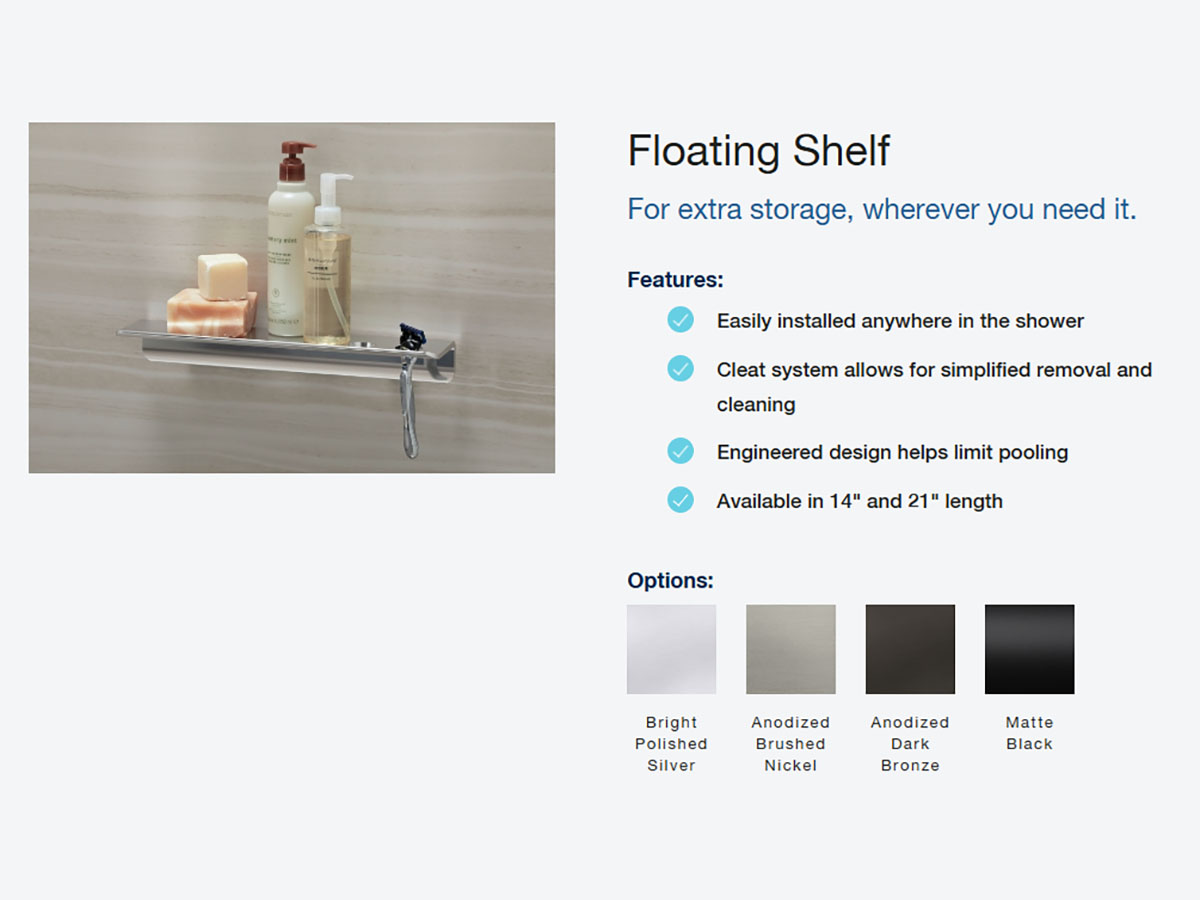 Floating Shelf

For extra storage, wherever you need it.

Features:

Easily installed anywhere in the shower

Cleat system allows for simplified removal and cleaning

Engineered design helps limit pooling

Available in 14" and 21" length

Options:

Bright Polished Silver

Anodized Brushed Nickel

Anodized Dark Bronze

Matte Black